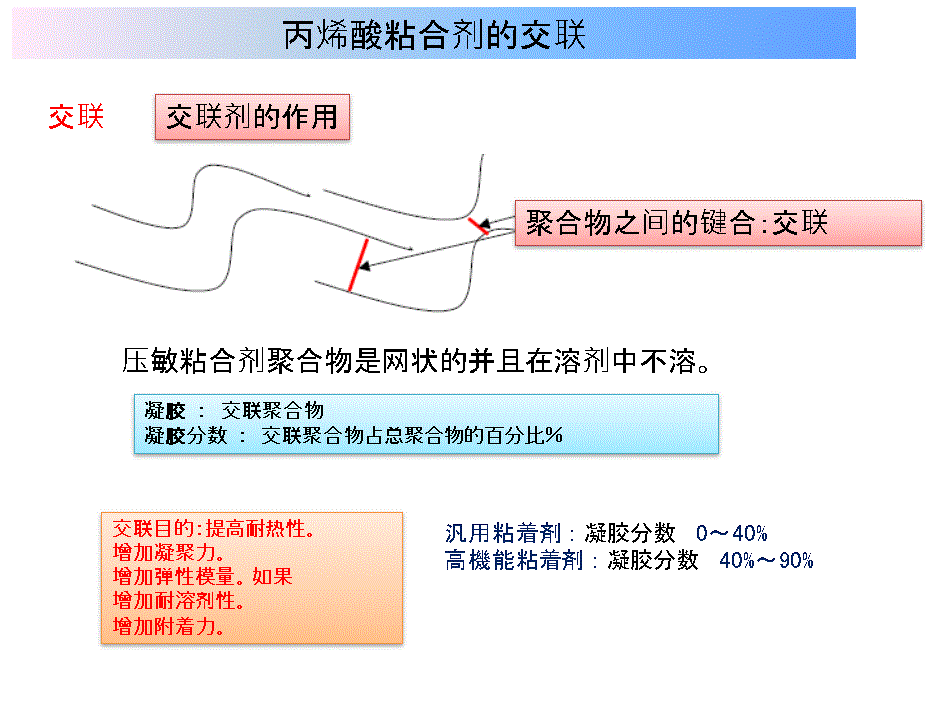 丙烯酸粘合剂的交联

交联

交联剂的作用

聚合物之间的键合:交联

压敏粘合剂聚合物是网状的并且在溶剂中不溶。

凝胶 : 交联聚合物
凝胶分数 : 交联聚合物占总聚合物的百分比%

交联目的:提高耐热性。
增加凝聚力。
增加弹性模量。如果
增加耐溶剂性。
增加附着力。

汎用粘着剂：凝胶分数 0～40%
高機能粘着剂：凝胶分数 40%～90%